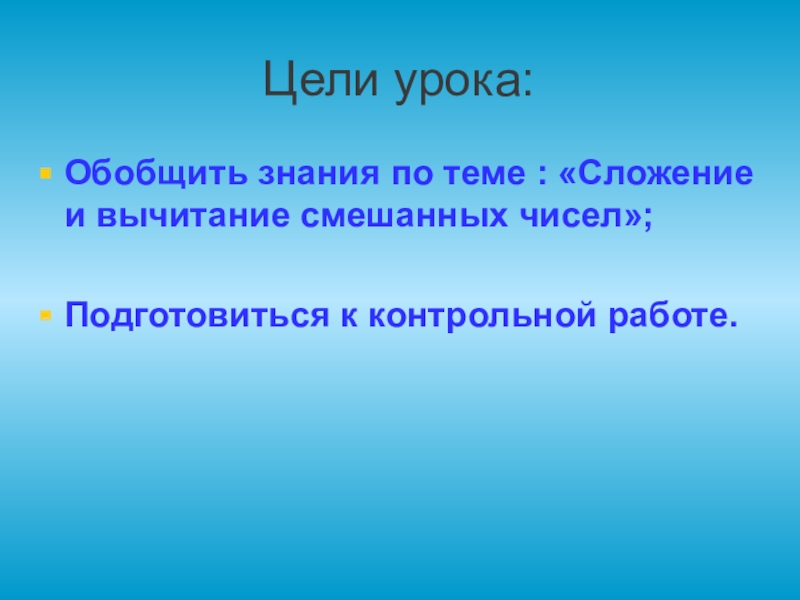 Цели урока:

Обобщить знания по теме : «Сложение и вычитание смешанных чисел»;

Подготовиться к контрольной работе.